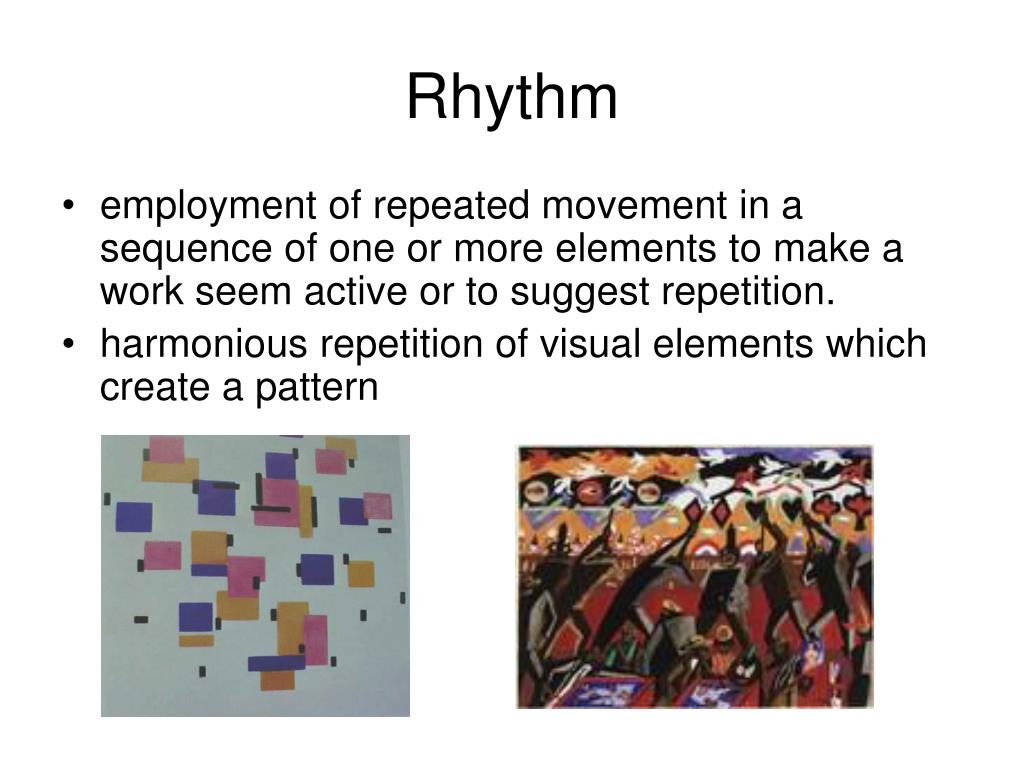 Rhythm

• employment of repeated movement in a sequence of one or more elements to make a work seem active or to suggest repetition.
• harmonious repetition of visual elements which create a pattern